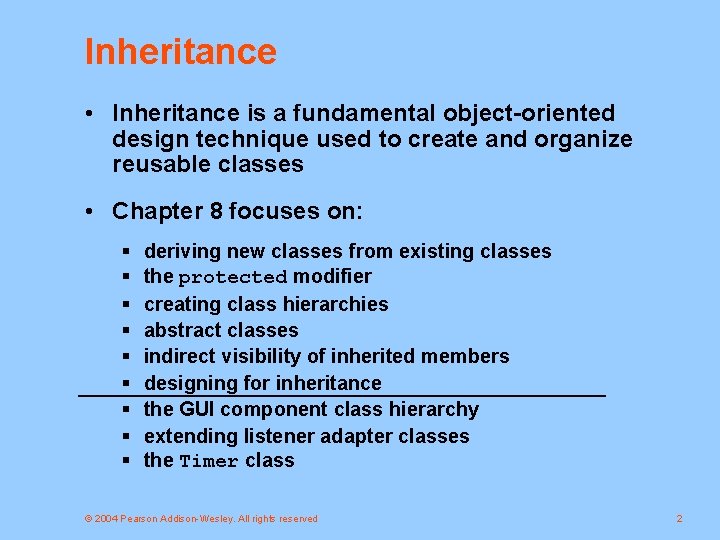 Inheritance

• Inheritance is a fundamental object-oriented design technique used to create and organize reusable classes

• Chapter 8 focuses on:

▪ deriving new classes from existing classes
▪ the protected modifier
▪ creating class hierarchies
▪ abstract classes
▪ indirect visibility of inherited members
▪ designing for inheritance
▪ the GUI component class hierarchy
▪ extending listener adapter classes
▪ the Timer class

© 2004 Pearson Addison-Wesley. All rights reserved

2